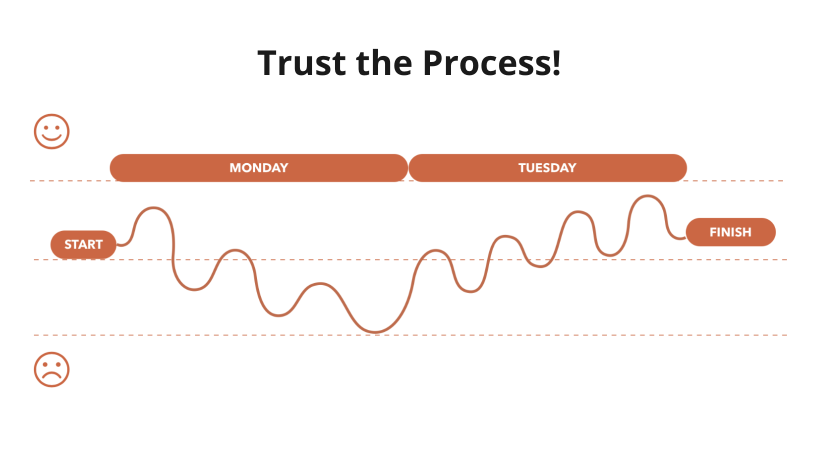 Trust the Process!

MONDAY

TUESDAY

START

FINISH